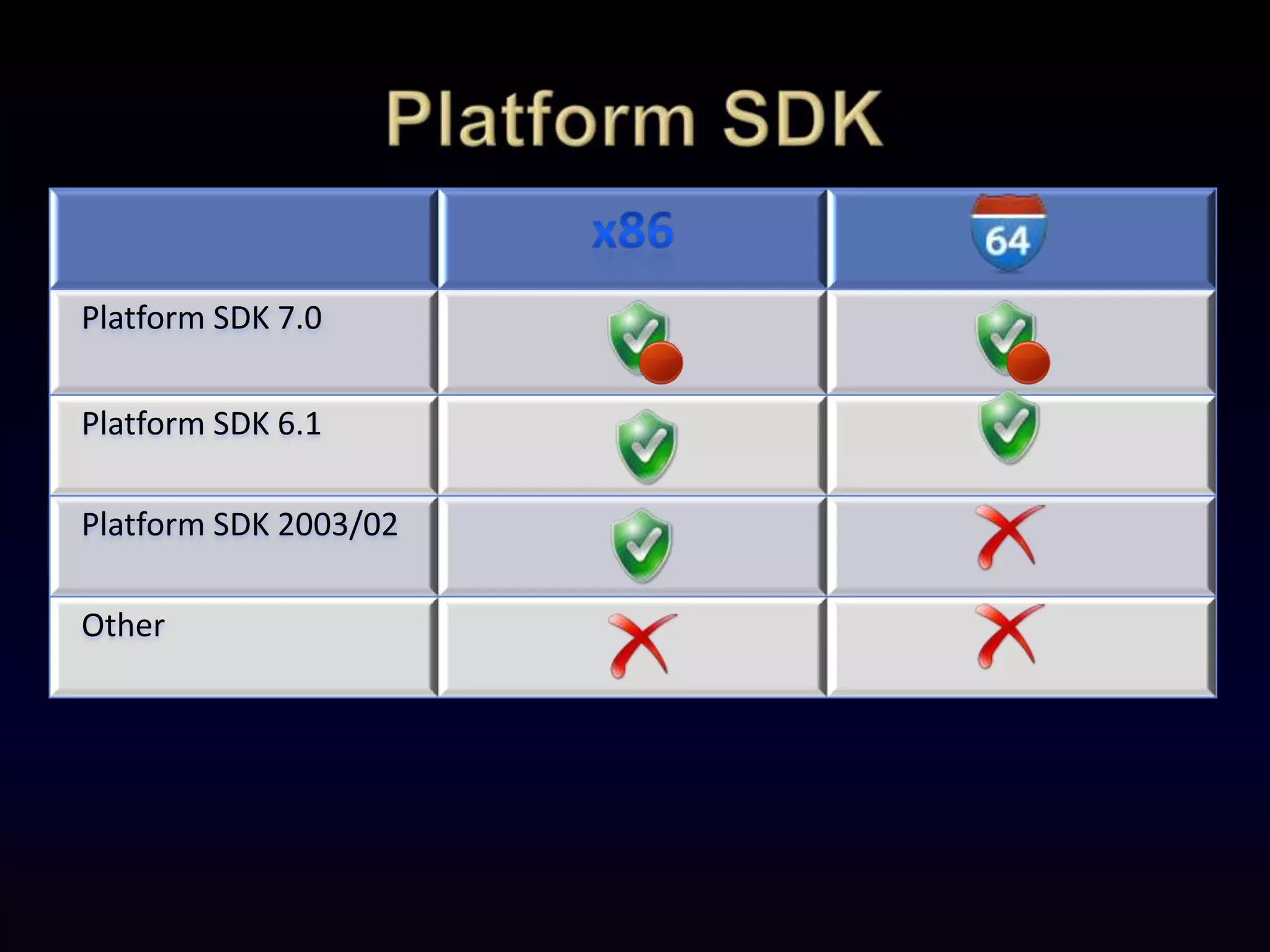 Platform SDK

| | x86 | 64 |
|---|---|---|
| Platform SDK 7.0 | | |
| Platform SDK 6.1 | | |
| Platform SDK 2003/02 | | |
| Other | | |